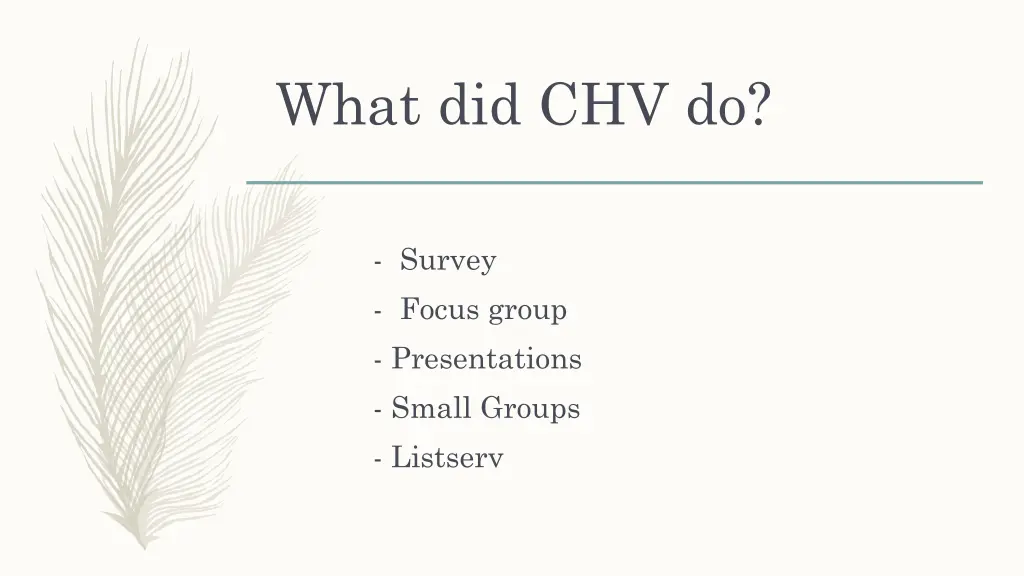 What did CHV do?

- Survey
- Focus group
- Presentations
- Small Groups
- Listserv